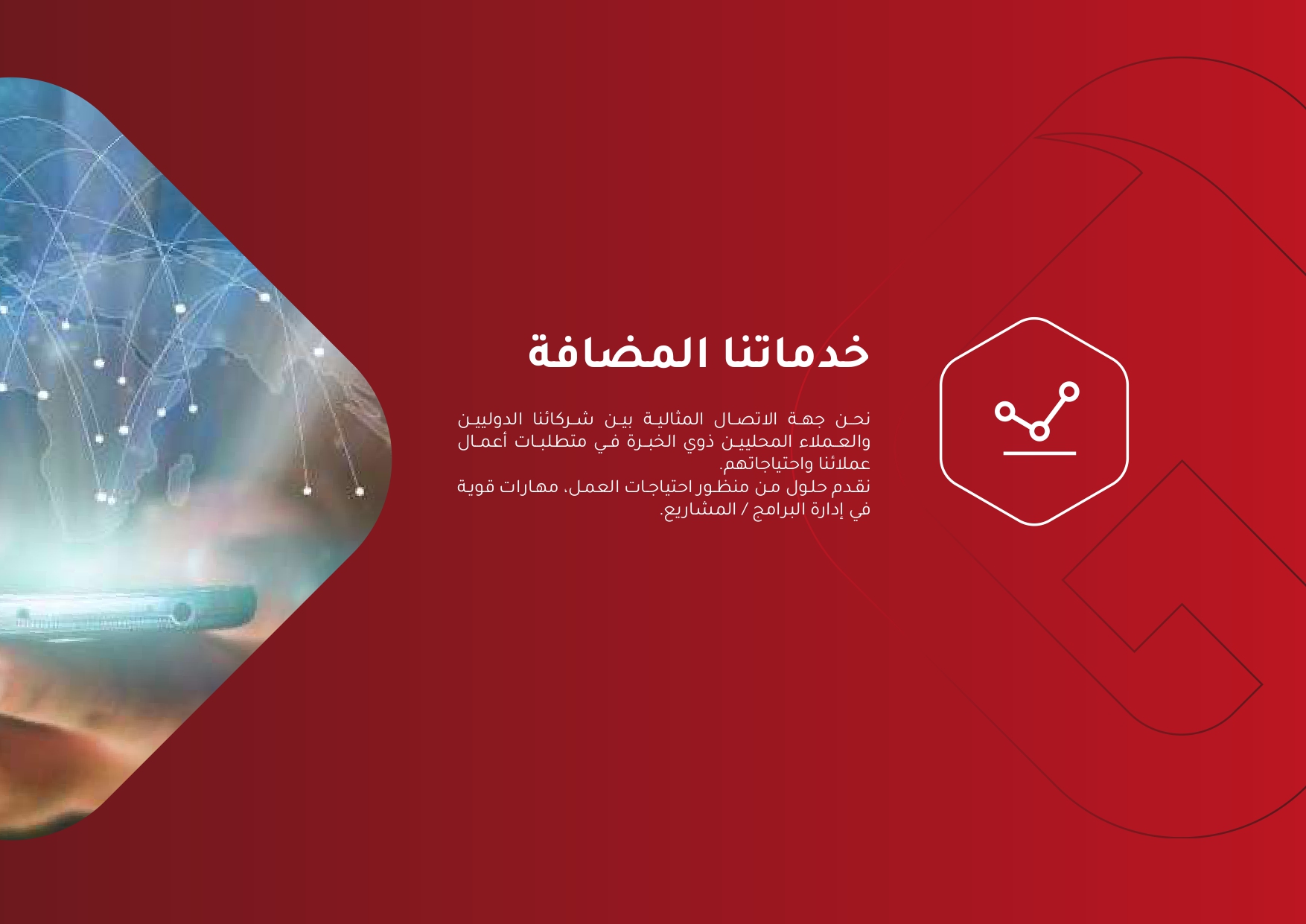 خدماتنا المضافة

نحن جهة الاتصال المثالية بين شركائنا الدوليين والعملاء المحليين ذوي الخبرة في متطلبات أعمال عملائنا واحتياجاتهم.
نقدم حلول من منظور احتياجات العمل، مهارات قوية في إدارة البرامج / المشاريع.